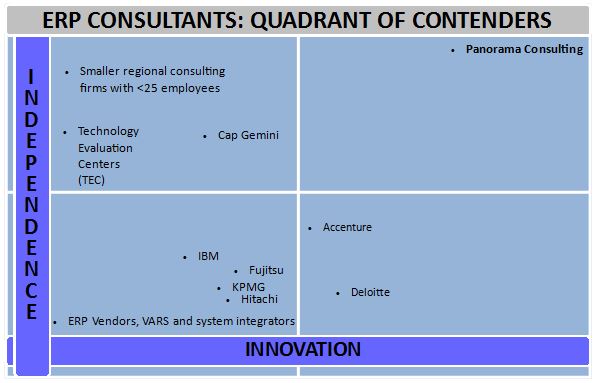 ERP CONSULTANTS: QUADRANT OF CONTENDERS

INDEPENDENCE

• Smaller regional consulting firms with <25 employees

• Technology Evaluation Centers (TEC)

• Cap Gemini

• Panorama Consulting

• IBM

• Fujitsu

• KPMG

• Hitachi

• ERP Vendors, VARS and system integrators

• Accenture

• Deloitte

INNOVATION